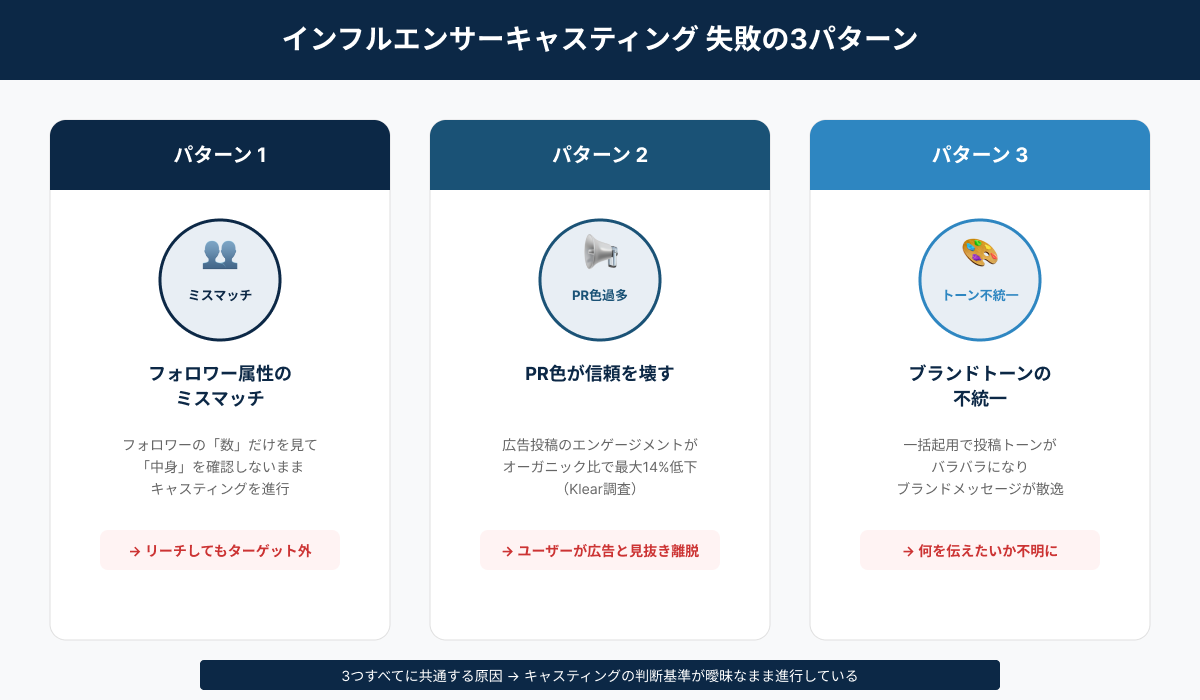 インフルエンサーキャスティング 失敗の3パターン

パターン 1

ミスマッチ

フォロワー属性のミスマッチ

フォロワーの「数」だけを見て「中身」を確認しないままキャスティングを進行

→ リーチしてもターゲット外

パターン 2

PR色過多

PR色が信頼を壊す

広告投稿のエンゲージメントがオーガニック比で最大14%低下（Klear調査）

→ ユーザーが広告と見抜き離脱

パターン 3

トーン不統一

ブランドトーンの不統一

一括起用で投稿トーンがバラバラになりブランドメッセージが散逸

→ 何を伝えたいか不明に

3つすべてに共通する原因 → キャスティングの判断基準が曖昧なまま進行している